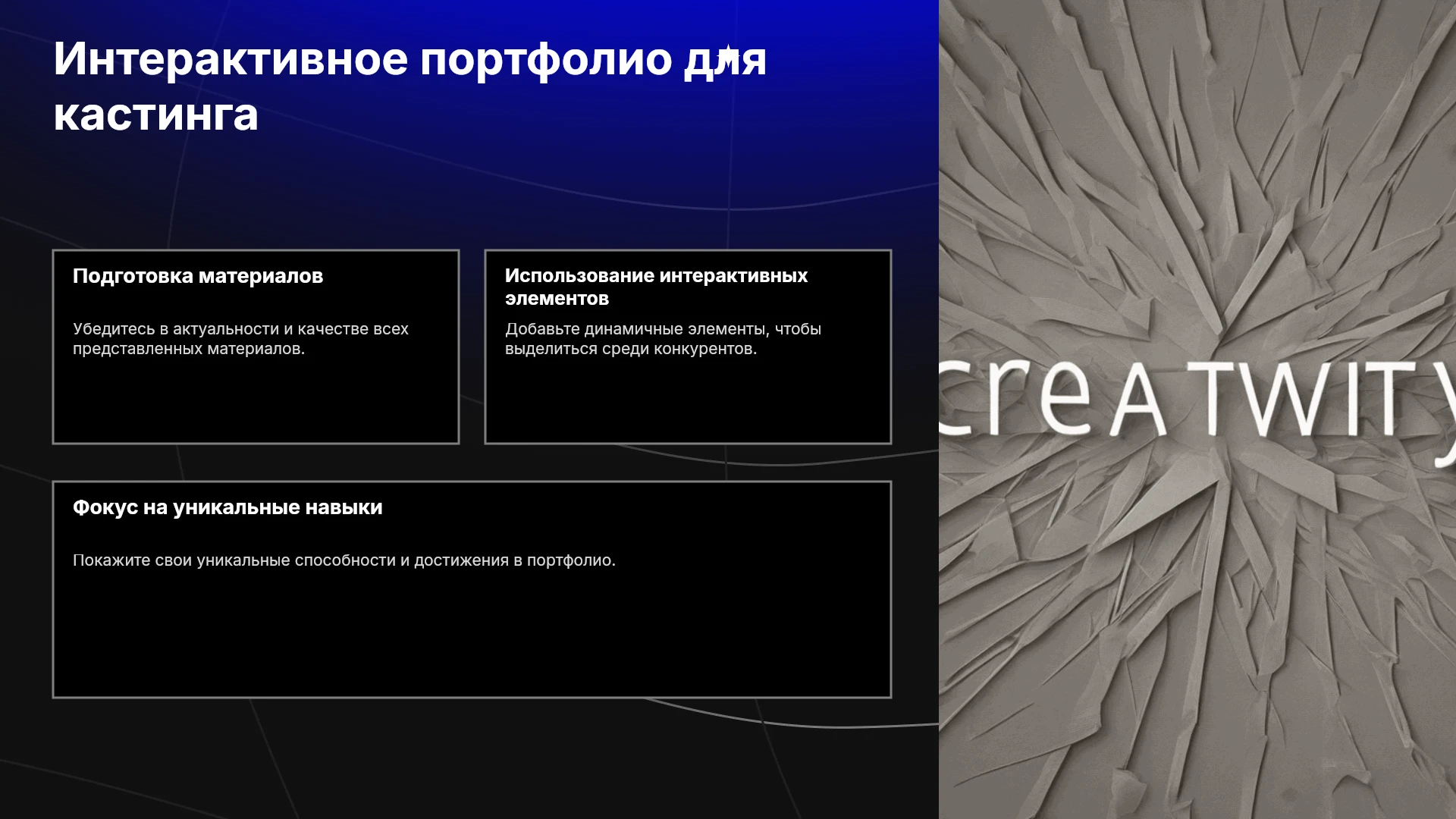 Интерактивное портфолио для кастинга

Подготовка материалов

Убедитесь в актуальности и качестве всех представленных материалов.

Использование интерактивных элементов

Добавьте динамичные элементы, чтобы выделиться среди конкурентов.

Фокус на уникальные навыки

Покажите свои уникальные способности и достижения в портфолио.

creATWITY